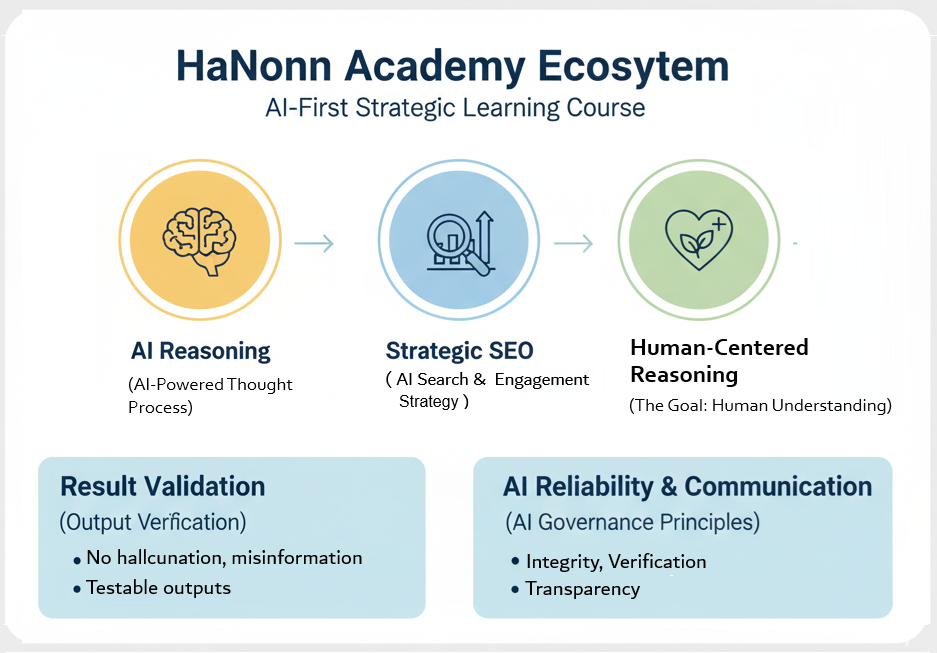 HaNonn Academy Ecosytem
AI-First Strategic Learning Course

AI Reasoning
(AI-Powered Thought Process)

Strategic SEO
( AI Search & Engagement Strategy )

Human-Centered Reasoning
(The Goal: Human Understanding)

Result Validation
(Output Verfication)
• No hallcunation, misinformation
• Testable outputs

AI Reliability & Communication
(AI Governance Principles)
• Integrity, Verification
• Transparency